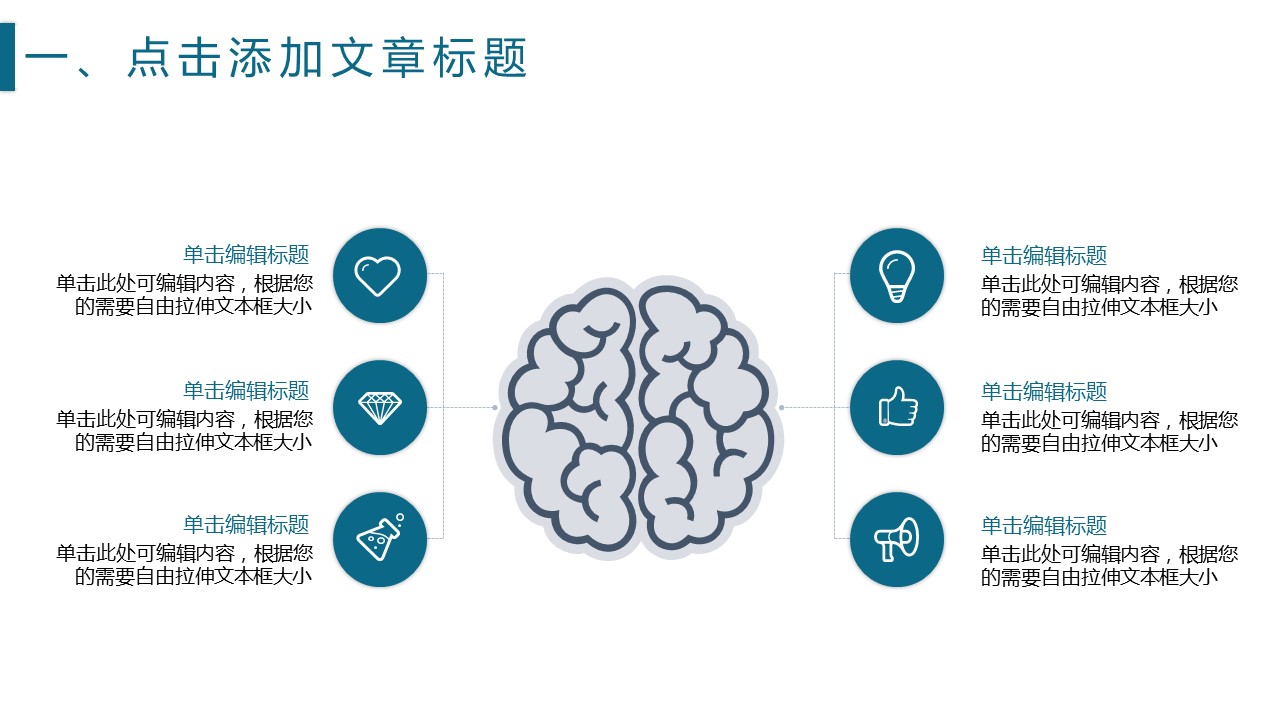 一、点击添加文章标题

单击编辑标题
单击此处可编辑内容，根据您的需要自由拉伸文本框大小

单击编辑标题
单击此处可编辑内容，根据您的需要自由拉伸文本框大小

单击编辑标题
单击此处可编辑内容，根据您的需要自由拉伸文本框大小

单击编辑标题
单击此处可编辑内容，根据您的需要自由拉伸文本框大小

单击编辑标题
单击此处可编辑内容，根据您的需要自由拉伸文本框大小

单击编辑标题
单击此处可编辑内容，根据您的需要自由拉伸文本框大小